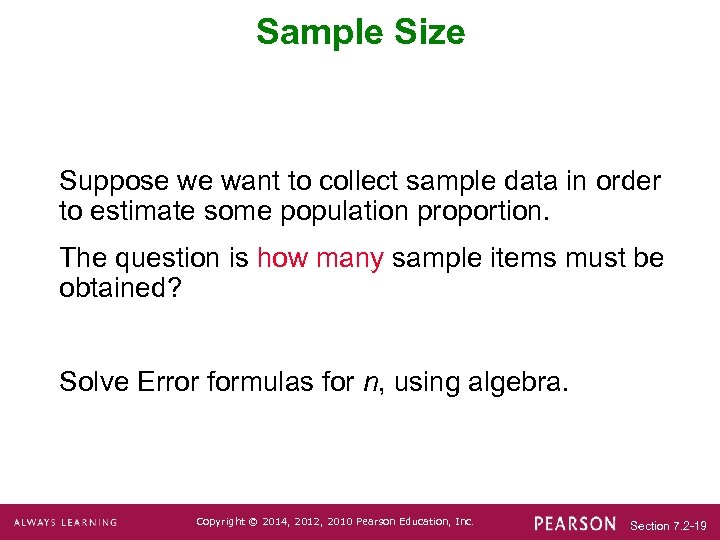 Sample Size

Suppose we want to collect sample data in order to estimate some population proportion.

The question is how many sample items must be obtained?

Solve Error formulas for $n$, using algebra.

ALWAYS LEARNING Copyright © 2014, 2012, 2010 Pearson Education, Inc. PEARSON Section 7.2-19